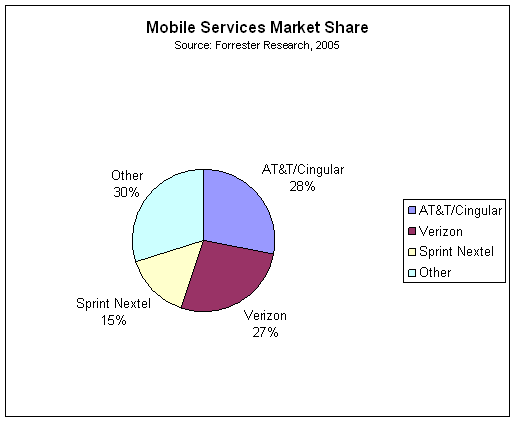 Mobile Services Market Share
Source: Forrester Research, 2005

Other
30%

AT&T/Cingular
28%

Sprint Nextel
15%

Verizon
27%

AT&T/Cingular
Verizon
Sprint Nextel
Other